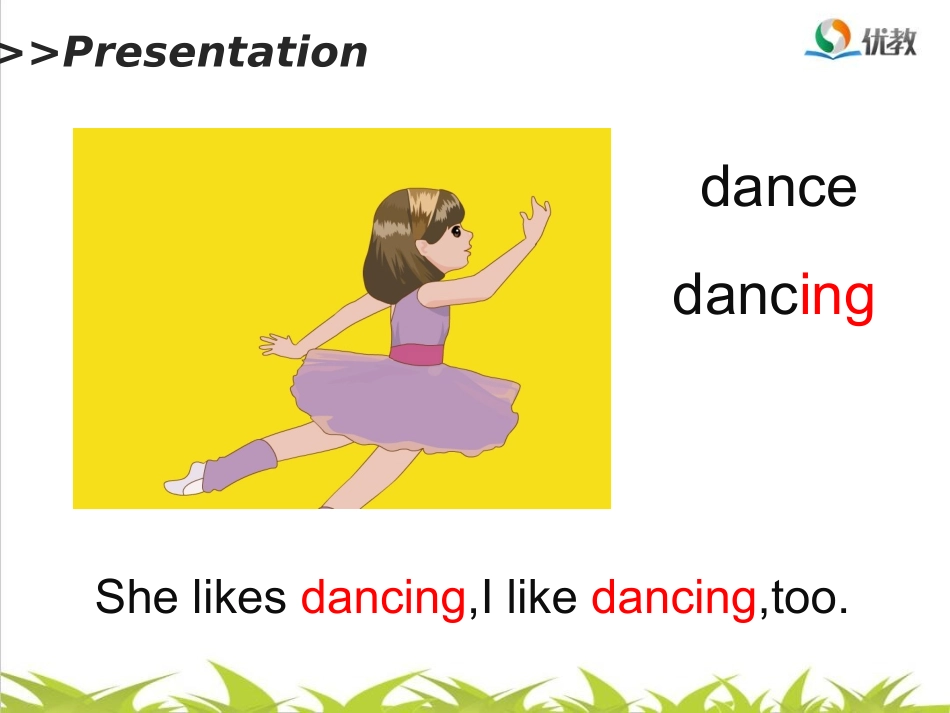 >>Presentation

优教

dance

dancing

She likes dancing,I like dancing,too.